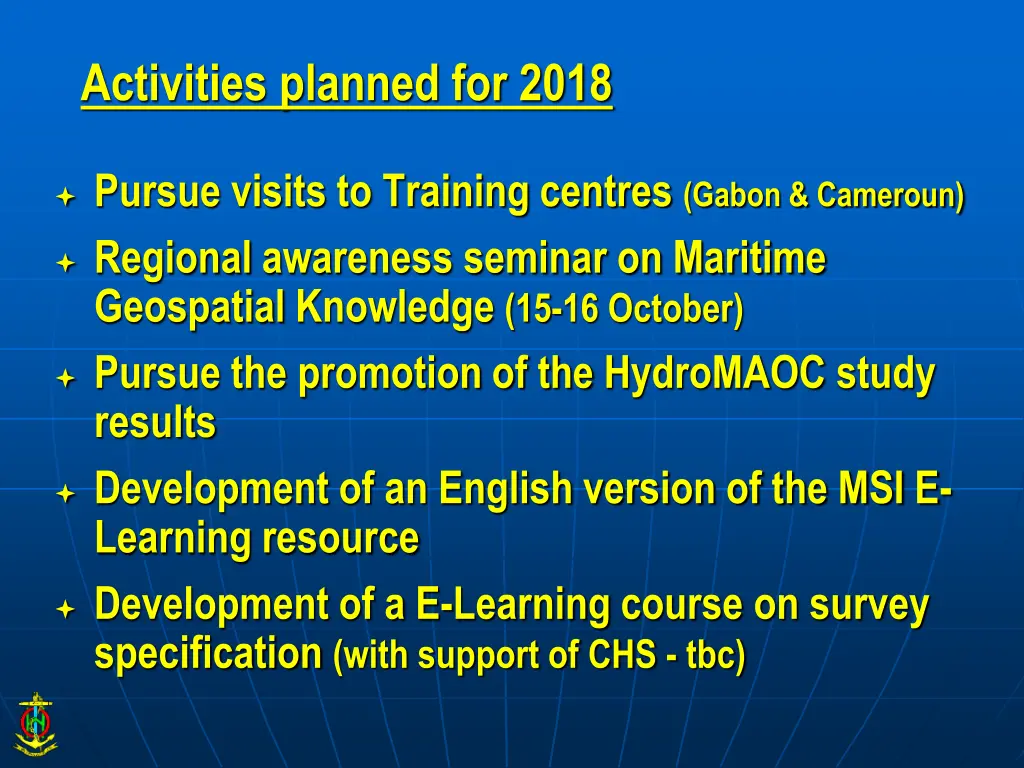 Activities planned for 2018

Pursue visits to Training centres (Gabon & Cameroun)

Regional awareness seminar on Maritime Geospatial Knowledge (15-16 October)

Pursue the promotion of the HydroMAOC study results

Development of an English version of the MSI E-Learning resource

Development of a E-Learning course on survey specification (with support of CHS - tbc)